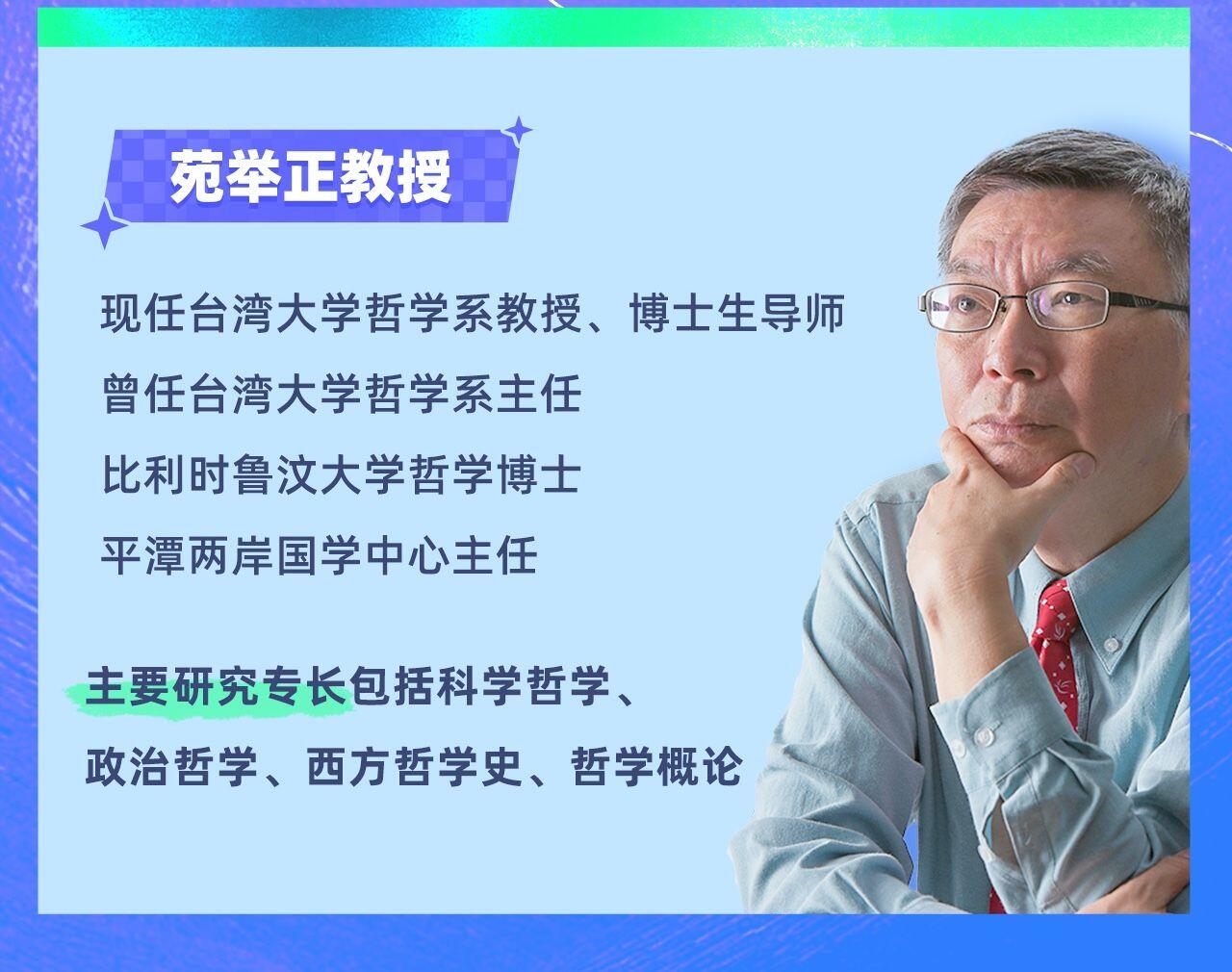 苑举正教授

现任台湾大学哲学系教授、博士生导师

曾任台湾大学哲学系主任

比利时鲁汶大学哲学博士

平潭两岸国学中心主任

主要研究专长包括科学哲学、政治哲学、西方哲学史、哲学概论